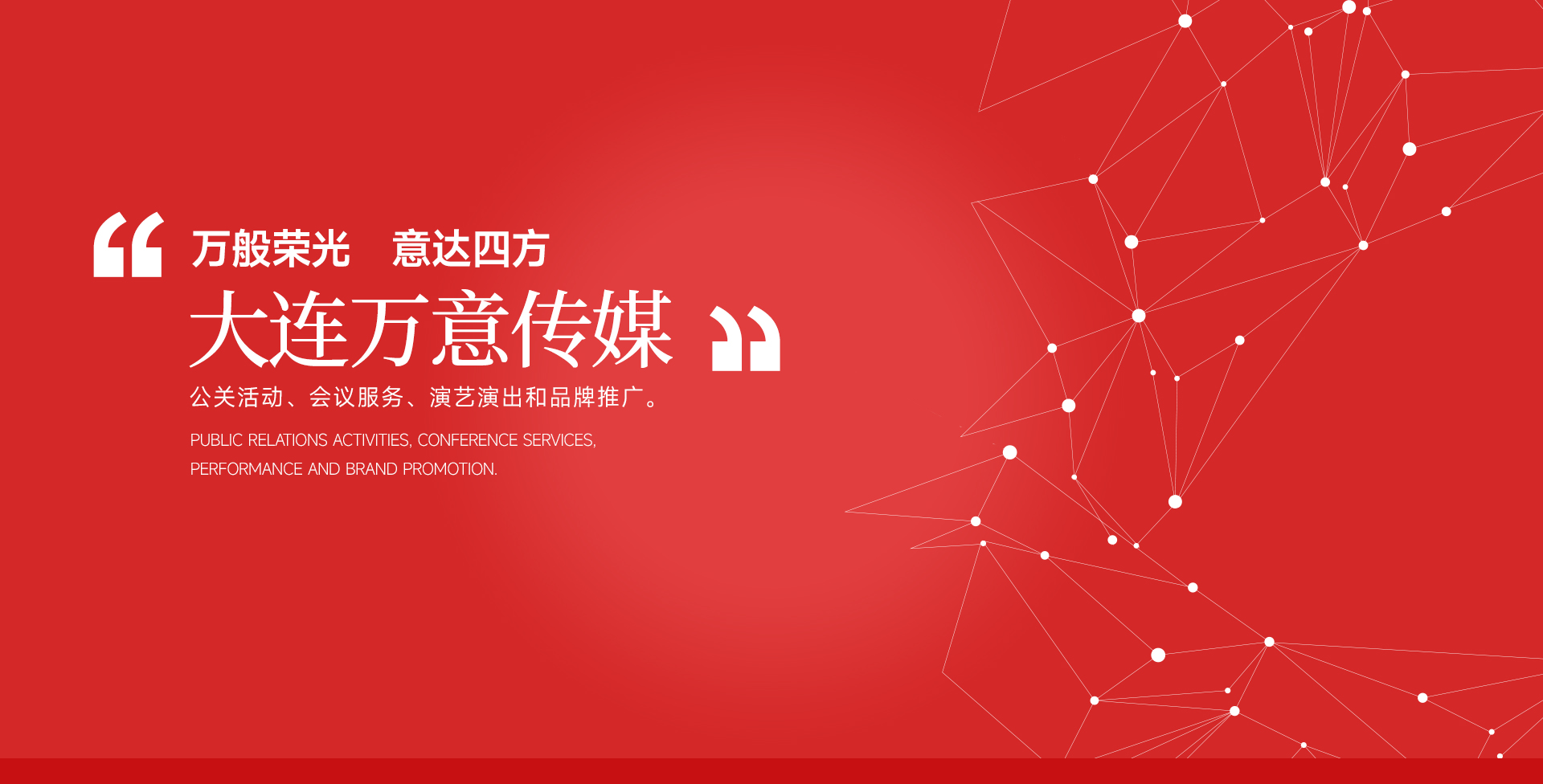 “ 万般荣光　意达四方

大连万意传媒 ”

公关活动、会议服务、演艺演出和品牌推广。

PUBLIC RELATIONS ACTIVITIES, CONFERENCE SERVICES, PERFORMANCE AND BRAND PROMOTION.